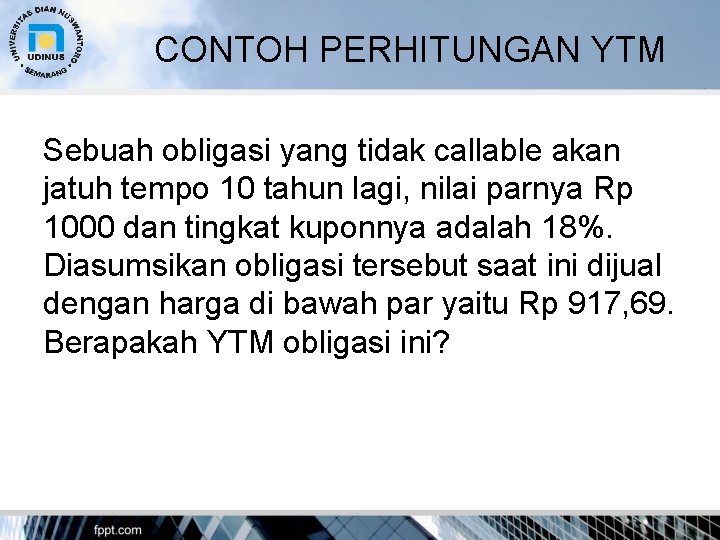 UNIVERSITAS DIAN NUSWANTORO
UDINUS
SEMARANG

CONTOH PERHITUNGAN YTM

Sebuah obligasi yang tidak callable akan jatuh tempo 10 tahun lagi, nilai parnya Rp 1000 dan tingkat kuponnya adalah 18%. Diasumsikan obligasi tersebut saat ini dijual dengan harga di bawah par yaitu Rp 917,69. Berapakah YTM obligasi ini?

fppt.com